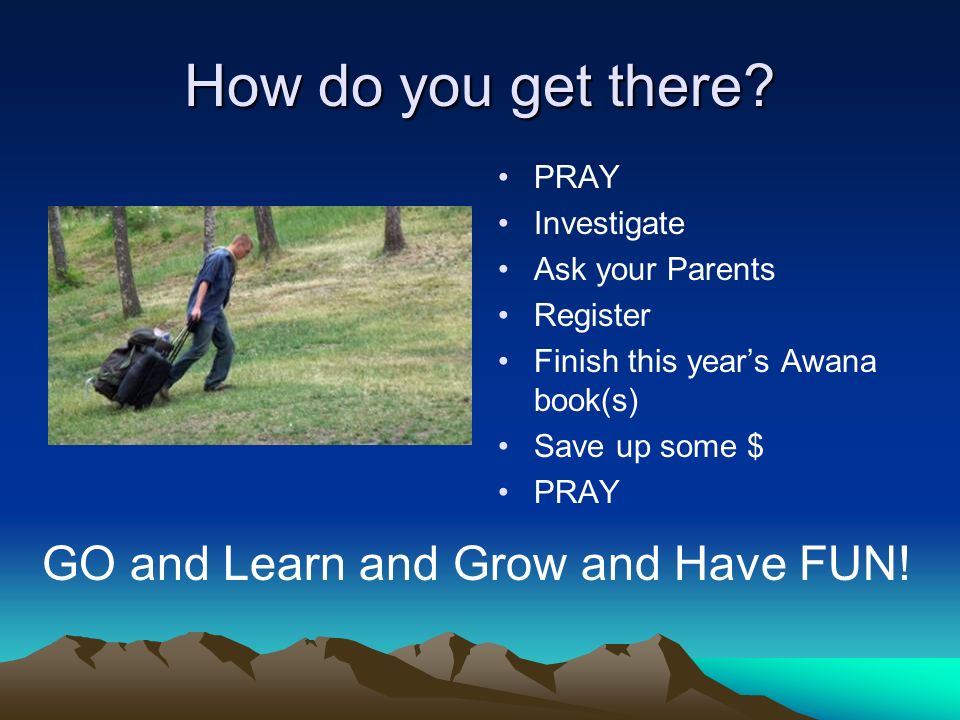 How do you get there?

• PRAY
• Investigate
• Ask your Parents
• Register
• Finish this year’s Awana book(s)
• Save up some \$
• PRAY

GO and Learn and Grow and Have FUN!